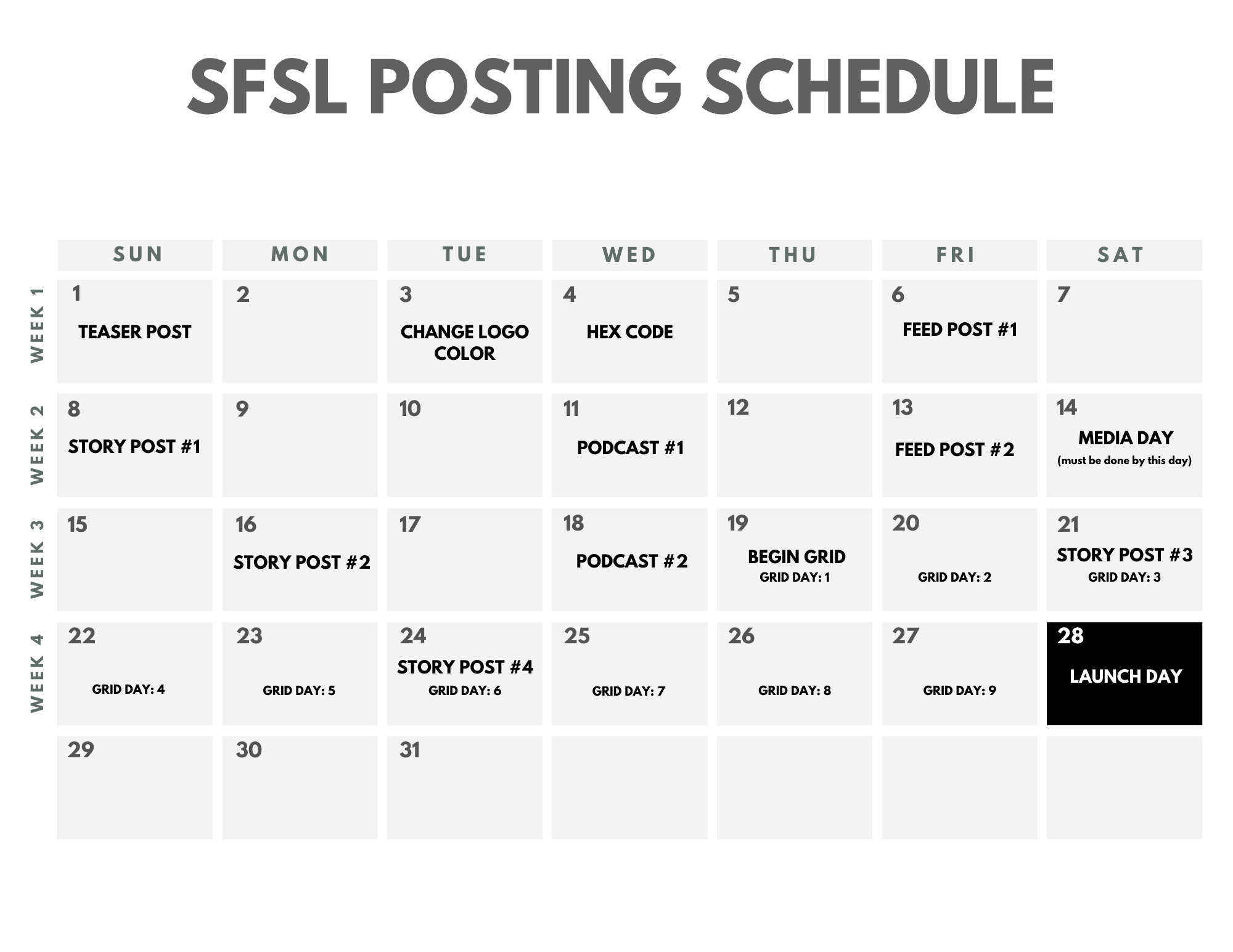 SFSL POSTING SCHEDULE

| | SUN | MON | TUE | WED | THU | FRI | SAT |
|---|---|---|---|---|---|---|---|
| WEEK 1 | 1 TEASER POST | 2 | 3 CHANGE LOGO COLOR | 4 HEX CODE | 5 | 6 FEED POST #1 | 7 |
| WEEK 2 | 8 STORY POST #1 | 9 | 10 | 11 PODCAST #1 | 12 | 13 FEED POST #2 | 14 MEDIA DAY (must be done by this day) |
| WEEK 3 | 15 | 16 STORY POST #2 | 17 | 18 PODCAST #2 | 19 BEGIN GRID GRID DAY: 1 | 20 GRID DAY: 2 | 21 STORY POST #3 GRID DAY: 3 |
| WEEK 4 | 22 GRID DAY: 4 | 23 GRID DAY: 5 | 24 STORY POST #4 GRID DAY: 6 | 25 GRID DAY: 7 | 26 GRID DAY: 8 | 27 GRID DAY: 9 | 28 LAUNCH DAY |
| | 29 | 30 | 31 | | | | |